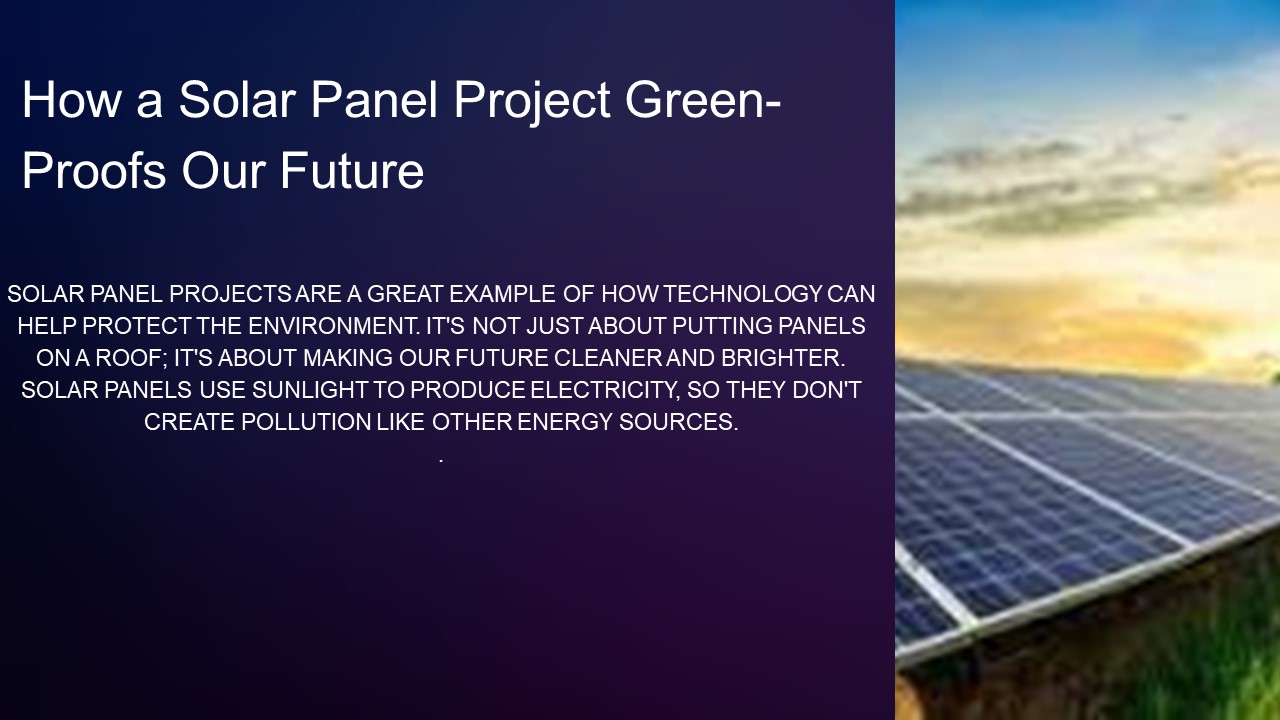 How a Solar Panel Project Green-Proofs Our Future

SOLAR PANEL PROJECTS ARE A GREAT EXAMPLE OF HOW TECHNOLOGY CAN HELP PROTECT THE ENVIRONMENT. IT'S NOT JUST ABOUT PUTTING PANELS ON A ROOF; IT'S ABOUT MAKING OUR FUTURE CLEANER AND BRIGHTER. SOLAR PANELS USE SUNLIGHT TO PRODUCE ELECTRICITY, SO THEY DON'T CREATE POLLUTION LIKE OTHER ENERGY SOURCES.

.